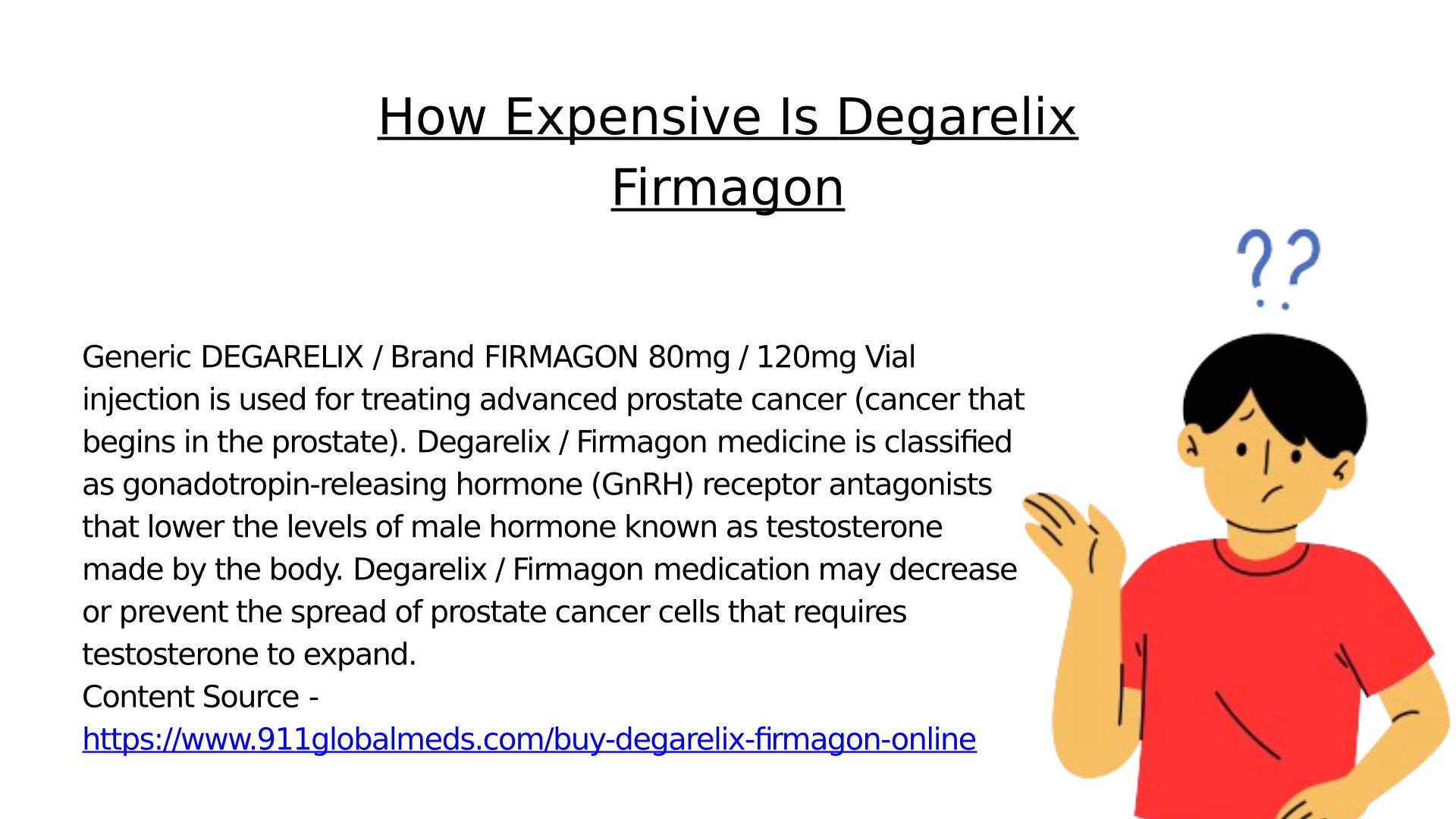 How Expensive Is Degarelix Firmagon

??

Generic DEGARELIX / Brand FIRMAGON 80mg / 120mg Vial injection is used for treating advanced prostate cancer (cancer that begins in the prostate). Degarelix / Firmagon medicine is classified as gonadotropin-releasing hormone (GnRH) receptor antagonists that lower the levels of male hormone known as testosterone made by the body. Degarelix / Firmagon medication may decrease or prevent the spread of prostate cancer cells that requires testosterone to expand.
Content Source - https://www.911globalmeds.com/buy-degarelix-firmagon-online